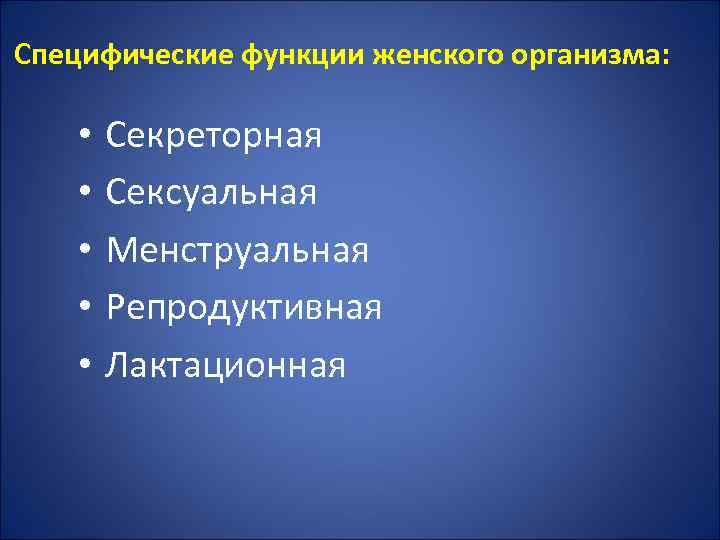 Специфические функции женского организма:

• Секреторная
• Сексуальная
• Менструальная
• Репродуктивная
• Лактационная